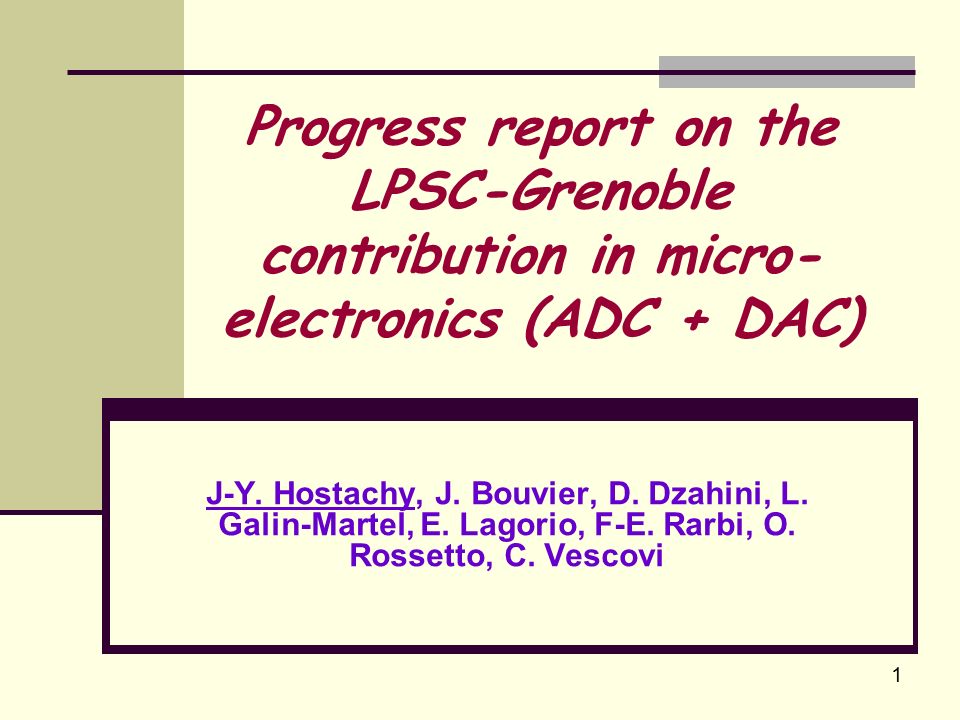 Progress report on the LPSC-Grenoble contribution in micro-electronics (ADC + DAC)

J-Y. Hostachy, J. Bouvier, D. Dzahini, L. Galin-Martel, E. Lagorio, F-E. Rarbi, O. Rossetto, C. Vescovi

1